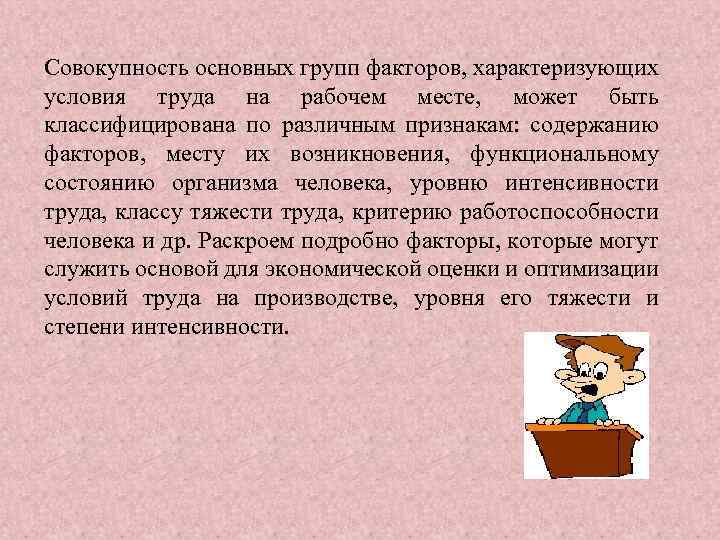 Совокупность основных групп факторов, характеризующих условия труда на рабочем месте, может быть классифицирована по различным признакам: содержанию факторов, месту их возникновения, функциональному состоянию организма человека, уровню интенсивности труда, классу тяжести труда, критерию работоспособности человека и др. Раскроем подробно факторы, которые могут служить основой для экономической оценки и оптимизации условий труда на производстве, уровня его тяжести и степени интенсивности.